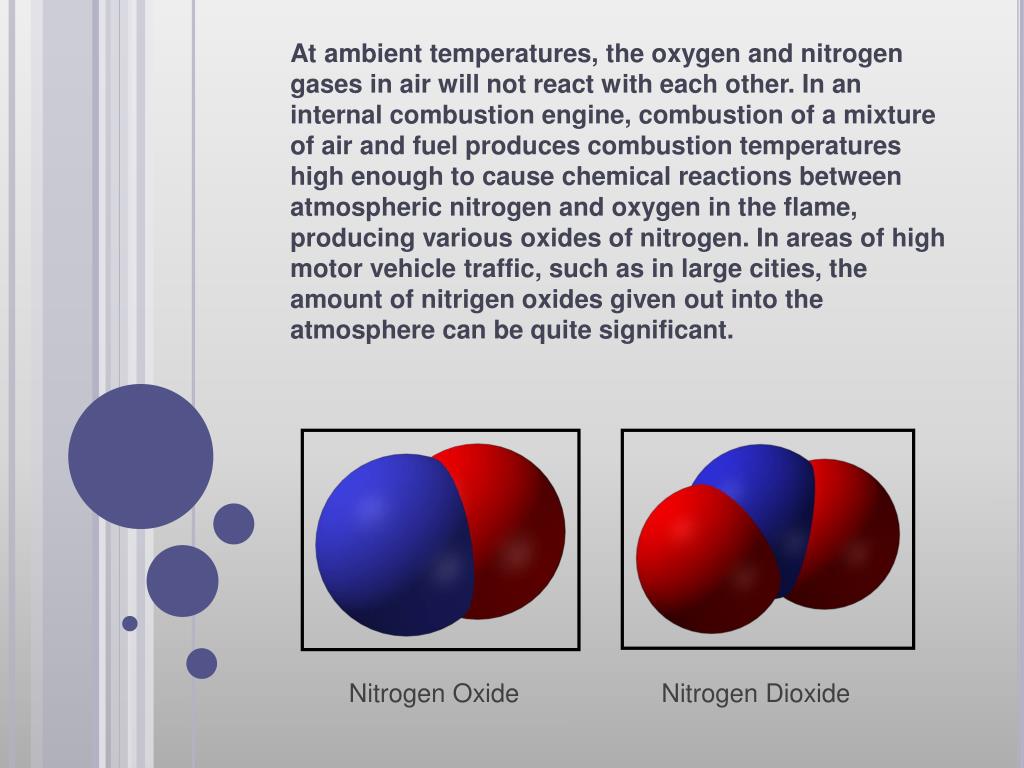 At ambient temperatures, the oxygen and nitrogen gases in air will not react with each other. In an internal combustion engine, combustion of a mixture of air and fuel produces combustion temperatures high enough to cause chemical reactions between atmospheric nitrogen and oxygen in the flame, producing various oxides of nitrogen. In areas of high motor vehicle traffic, such as in large cities, the amount of nitrigen oxides given out into the atmosphere can be quite significant.

Nitrogen Oxide

Nitrogen Dioxide